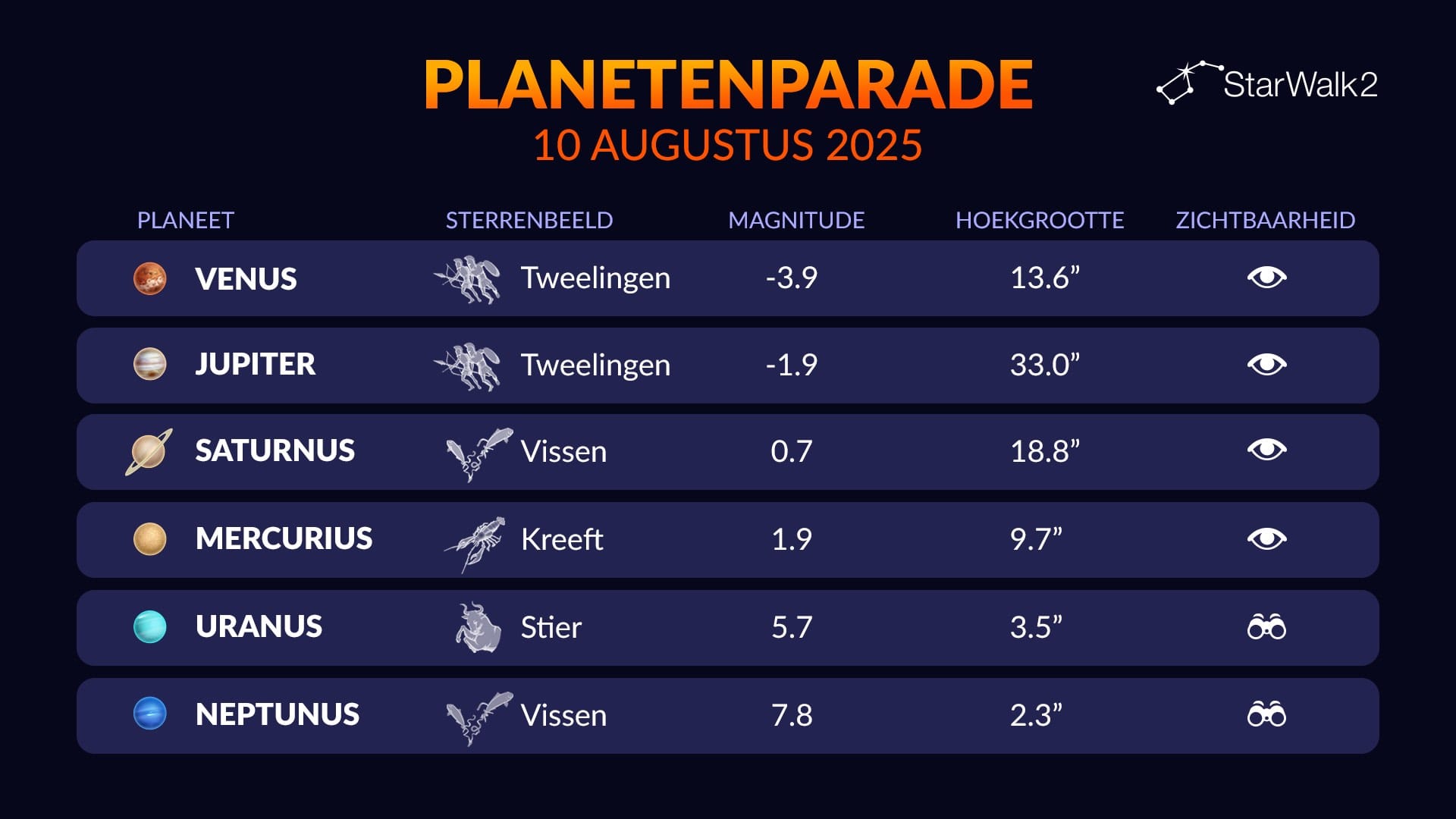 PLANETENPARADE
10 AUGUSTUS 2025

StarWalk2

| PLANEET | STERRENBEELD | MAGNITUDE | HOEKGROOTTE | ZICHTBAARHEID |
|---|---|---|---|---|
| VENUS | Tweelingen | -3.9 | 13.6” | |
| JUPITER | Tweelingen | -1.9 | 33.0” | |
| SATURNUS | Vissen | 0.7 | 18.8” | |
| MERCURIUS | Kreeft | 1.9 | 9.7” | |
| URANUS | Stier | 5.7 | 3.5” | |
| NEPTUNUS | Vissen | 7.8 | 2.3” | |